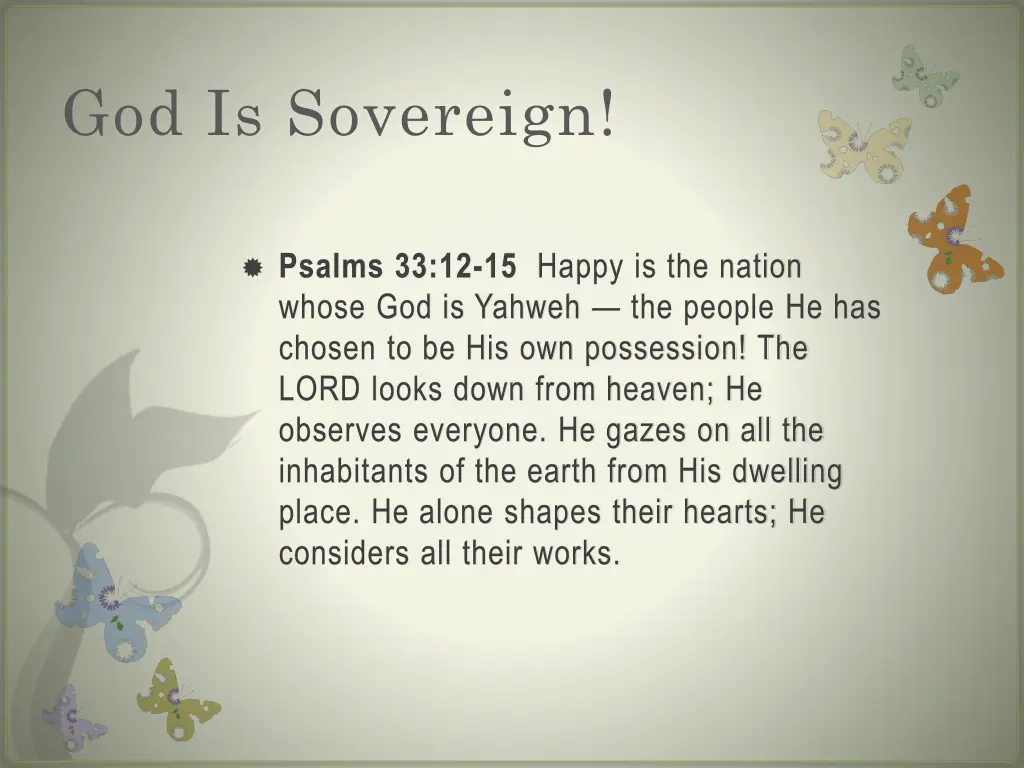 God Is Sovereign!

Psalms 33:12-15 Happy is the nation whose God is Yahweh — the people He has chosen to be His own possession! The LORD looks down from heaven; He observes everyone. He gazes on all the inhabitants of the earth from His dwelling place. He alone shapes their hearts; He considers all their works.